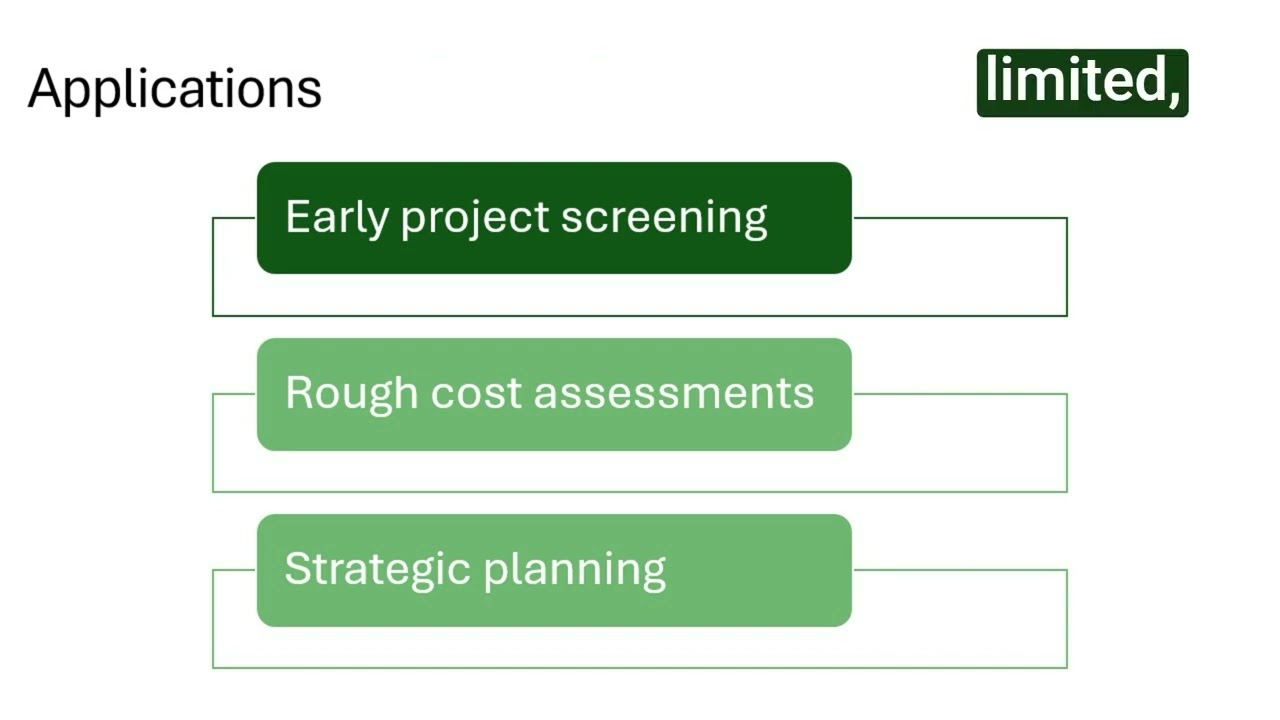 Applications

limited,

Early project screening

Rough cost assessments

Strategic planning